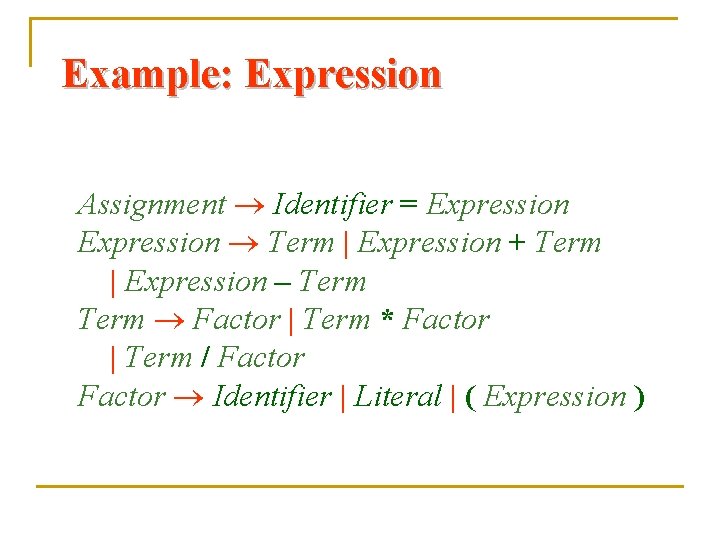 Example: Expression

Assignment → Identifier = Expression
Expression → Term | Expression + Term
| Expression – Term
Term → Factor | Term * Factor
| Term / Factor
Factor → Identifier | Literal | ( Expression )